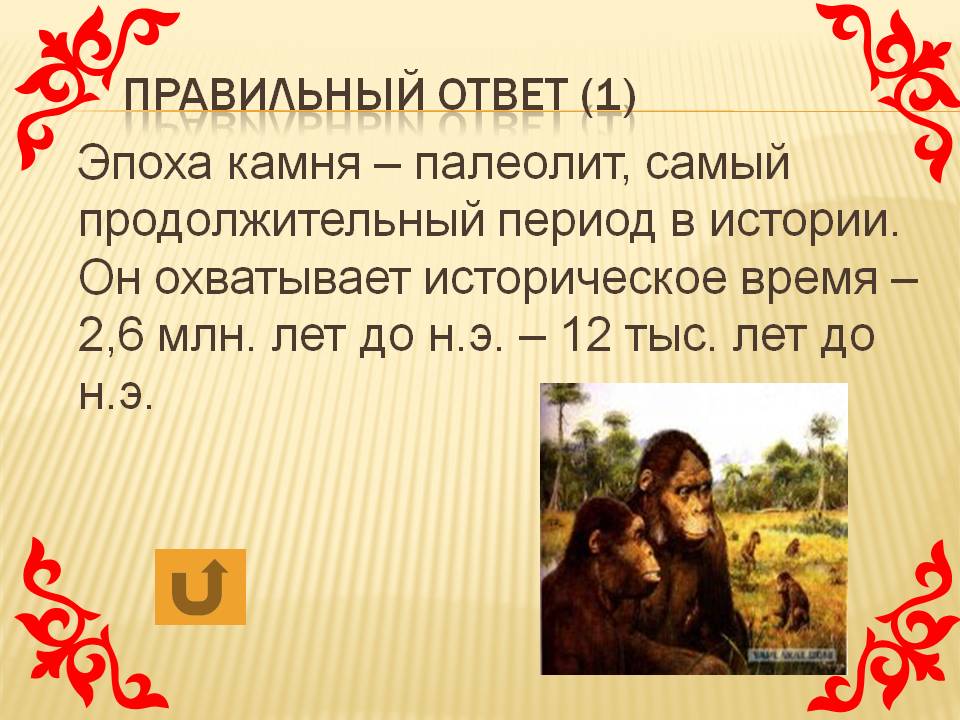 ПРАВИЛЬНЫЙ ОТВЕТ (1)

Эпоха камня – палеолит, самый продолжительный период в истории. Он охватывает историческое время – 2,6 млн. лет до н.э. – 12 тыс. лет до н.э.